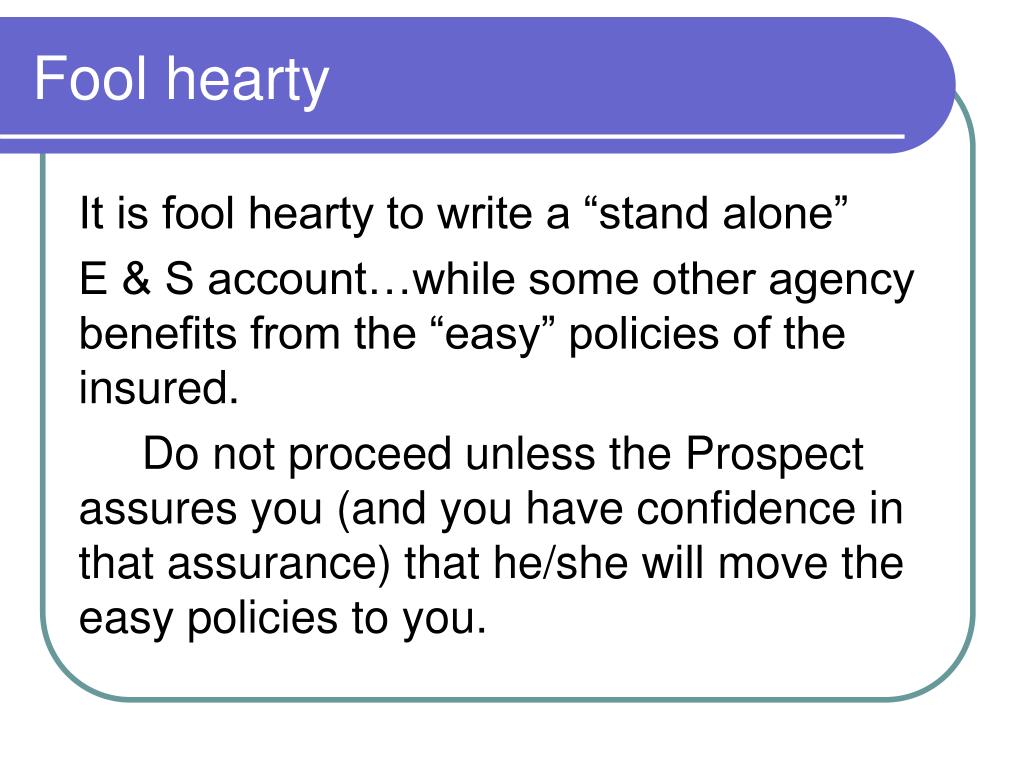 Fool hearty

It is fool hearty to write a “stand alone”

E & S account…while some other agency benefits from the “easy” policies of the insured.

Do not proceed unless the Prospect assures you (and you have confidence in that assurance) that he/she will move the easy policies to you.